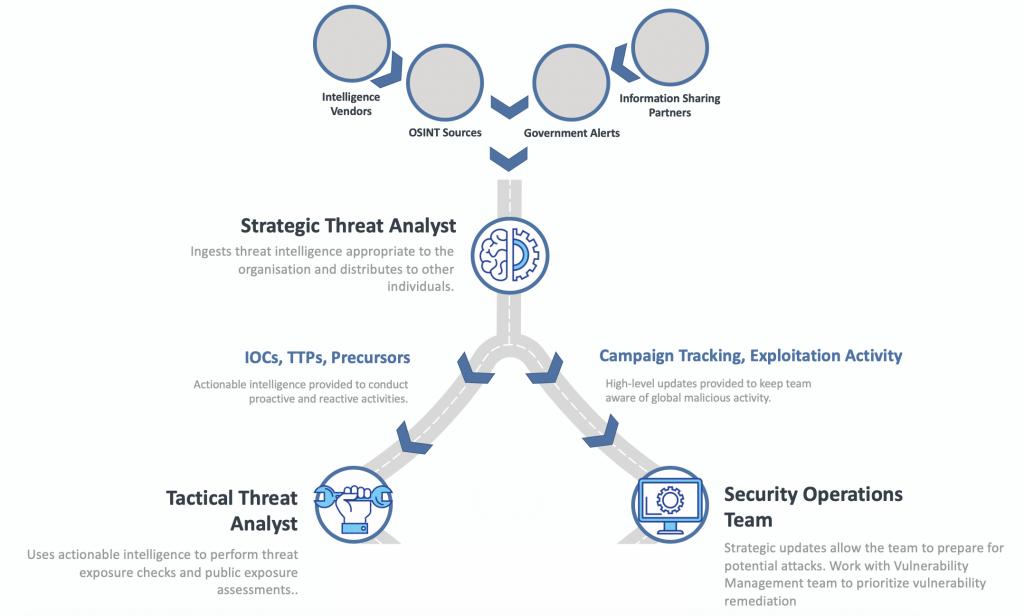 Intelligence Vendors

OSINT Sources

Government Alerts

Information Sharing Partners

Strategic Threat Analyst

Ingests threat intelligence appropriate to the organisation and distributes to other individuals.

IOCs, TTPs, Precursors

Actionable intelligence provided to conduct proactive and reactive activities.

Campaign Tracking, Exploitation Activity

High-level updates provided to keep team aware of global malicious activity.

Tactical Threat Analyst

Uses actionable intelligence to perform threat exposure checks and public exposure assessments..

Security Operations Team

Strategic updates allow the team to prepare for potential attacks. Work with Vulnerability Management team to prioritize vulnerability remediation